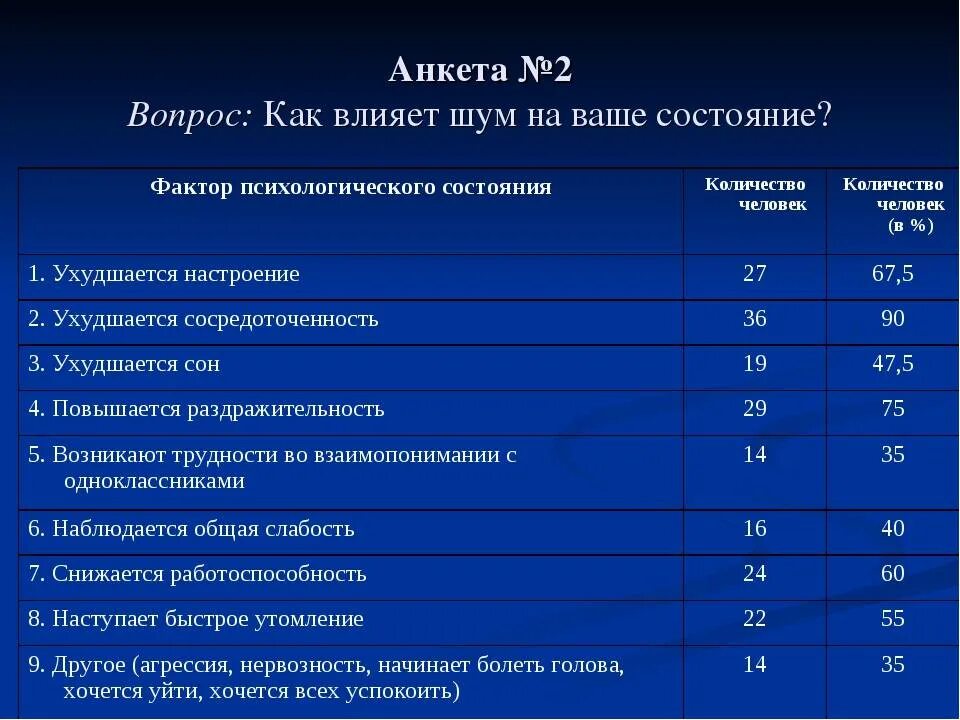 Анкета №2
Вопрос: Как влияет шум на ваше состояние?

| Фактор психологического состояния | Количество человек | Количество человек (в %) |
|---|---|---|
| 1. Ухудшается настроение | 27 | 67,5 |
| 2. Ухудшается сосредоточенность | 36 | 90 |
| 3. Ухудшается сон | 19 | 47,5 |
| 4. Повышается раздражительность | 29 | 75 |
| 5. Возникают трудности во взаимопонимании с одноклассниками | 14 | 35 |
| 6. Наблюдается общая слабость | 16 | 40 |
| 7. Снижается работоспособность | 24 | 60 |
| 8. Наступает быстрое утомление | 22 | 55 |
| 9. Другое (агрессия, нервозность, начинает болеть голова, хочется уйти, хочется всех успокоить) | 14 | 35 |